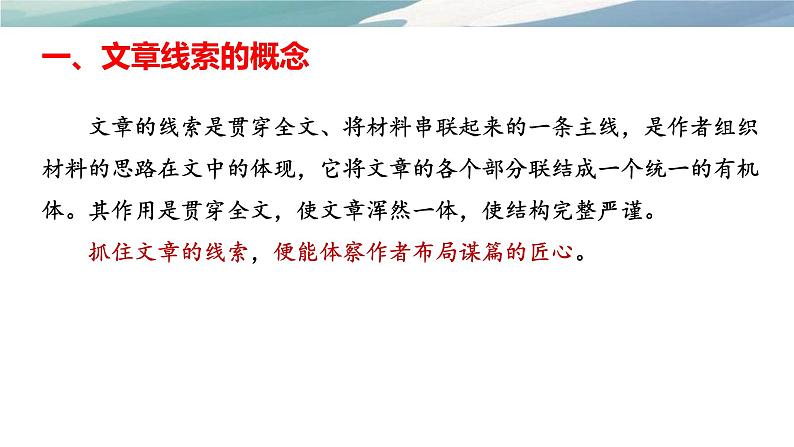 一、文章线索的概念

文章的线索是贯穿全文、将材料串联起来的一条主线，是作者组织材料的思路在文中的体现，它将文章的各个部分联结成一个统一的有机体。其作用是贯穿全文，使文章浑然一体，使结构完整严谨。

抓住文章的线索，便能体察作者布局谋篇的匠心。